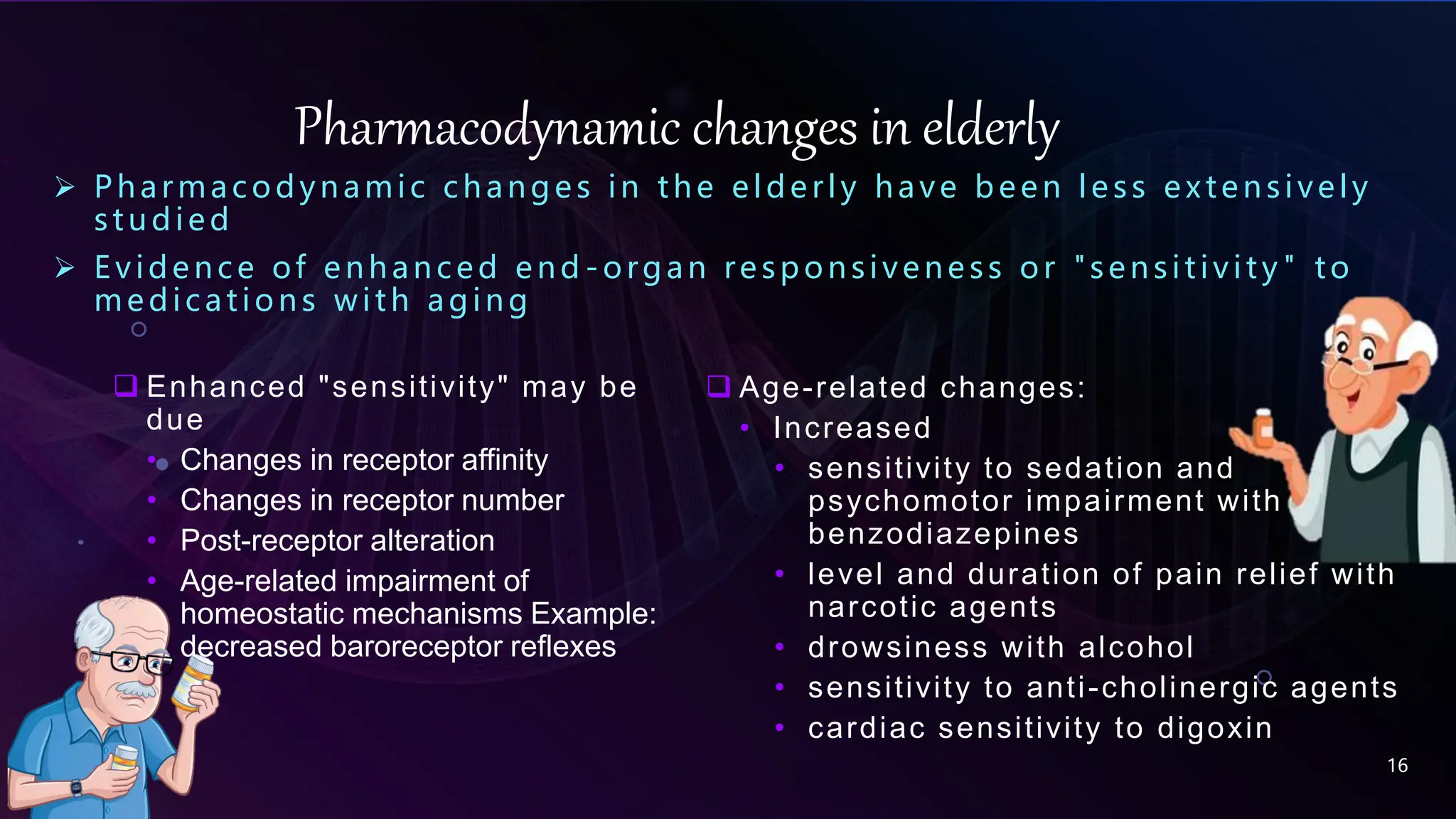 Pharmacodynamic changes in elderly

➢ Pharmacodynamic changes in the elderly have been less extensively studied

➢ Evidence of enhanced end-organ responsiveness or "sensitivity" to medications with aging

❑ Enhanced "sensitivity" may be due
• Changes in receptor affinity
• Changes in receptor number
• Post-receptor alteration
• Age-related impairment of homeostatic mechanisms Example: decreased baroreceptor reflexes

❑ Age-related changes:
• Increased
• sensitivity to sedation and psychomotor impairment with benzodiazepines
• level and duration of pain relief with narcotic agents
• drowsiness with alcohol
• sensitivity to anti-cholinergic agents
• cardiac sensitivity to digoxin

16